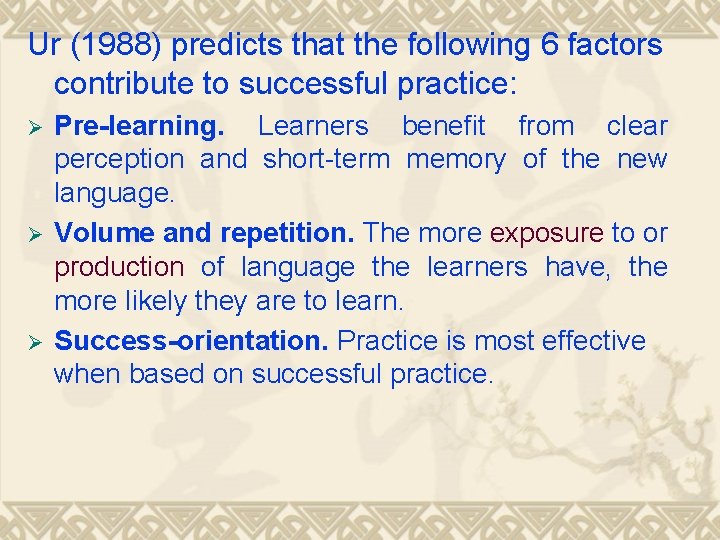 Ur (1988) predicts that the following 6 factors contribute to successful practice:

➢ Pre-learning. Learners benefit from clear perception and short-term memory of the new language.

➢ Volume and repetition. The more exposure to or production of language the learners have, the more likely they are to learn.

➢ Success-orientation. Practice is most effective when based on successful practice.